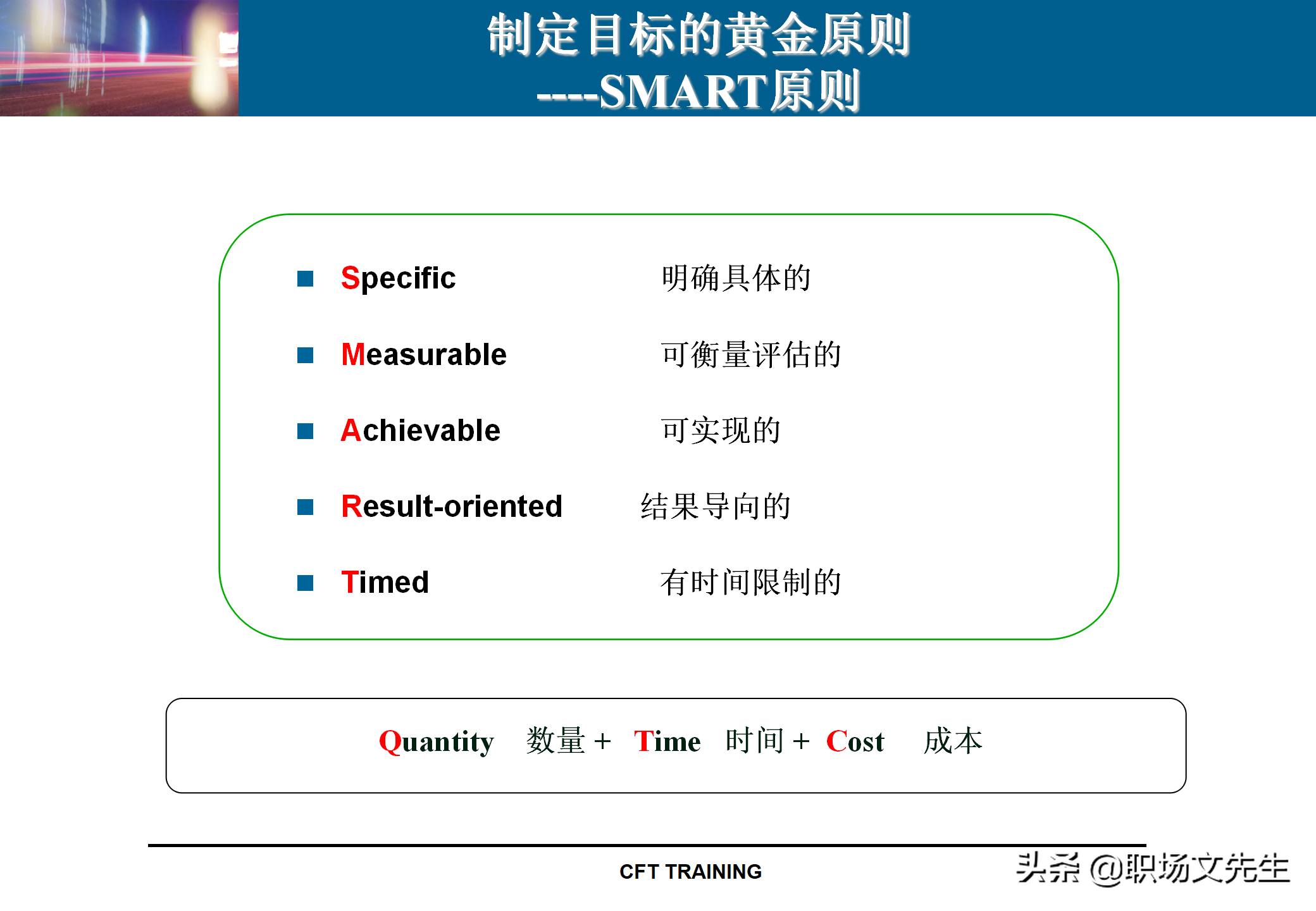 制定目标的黄金原则
----SMART原则

Specific 明确具体的

Measurable 可衡量评估的

Achievable 可实现的

Result-oriented 结果导向的

Timed 有时间限制的

Quantity 数量 + Time 时间 + Cost 成本

CFT TRAINING

头条 @职场文先生